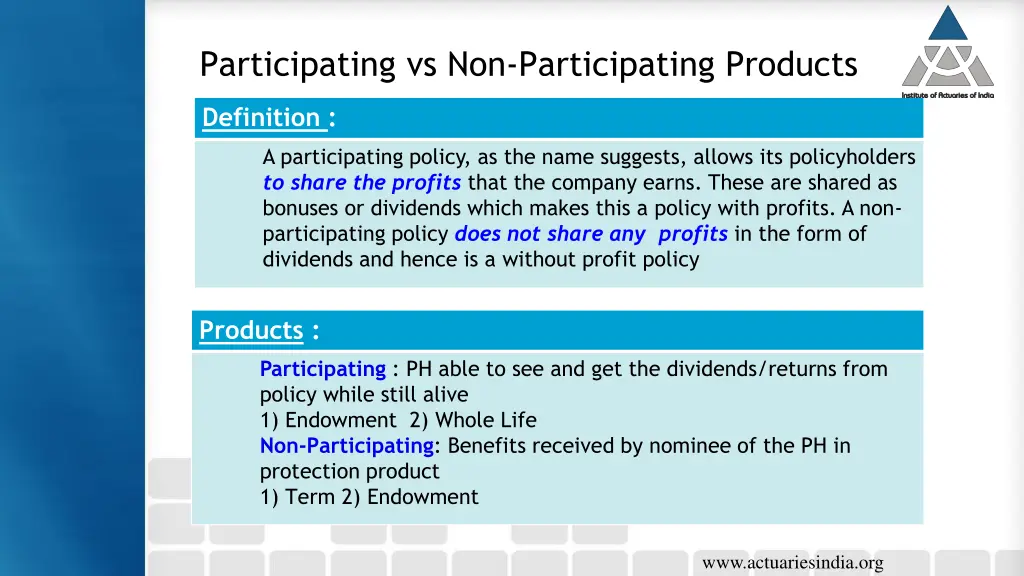 Participating vs Non-Participating Products

Institute of Actuaries of India

Definition :

A participating policy, as the name suggests, allows its policyholders to share the profits that the company earns. These are shared as bonuses or dividends which makes this a policy with profits. A non-participating policy does not share any profits in the form of dividends and hence is a without profit policy

Products :

Participating : PH able to see and get the dividends/returns from policy while still alive
1) Endowment 2) Whole Life
Non-Participating: Benefits received by nominee of the PH in protection product
1) Term 2) Endowment

www.actuariesindia.org